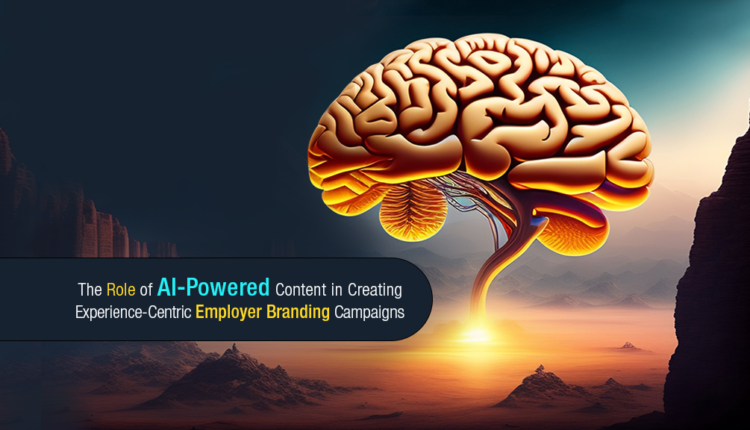 The Role of AI-Powered Content in Creating Experience-Centric Employer Branding Campaigns